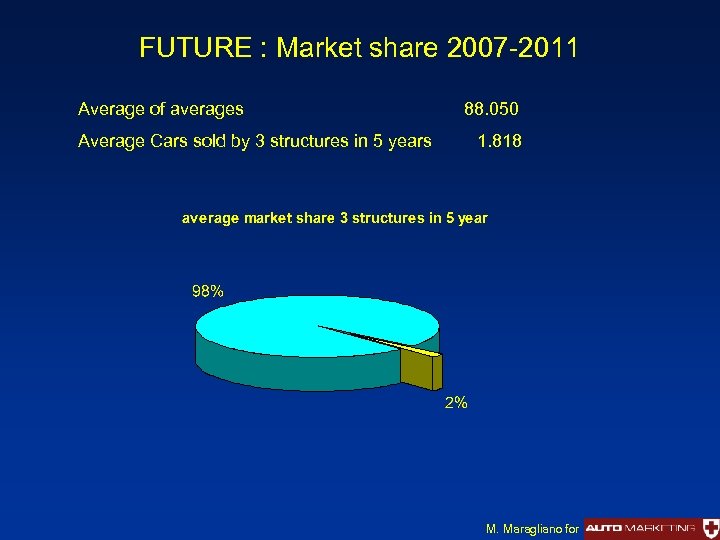 FUTURE : Market share 2007-2011

Average of averages 88.050

Average Cars sold by 3 structures in 5 years 1.818

average market share 3 structures in 5 year

98%

2%

M. Maragliano for AUTO MARKETING